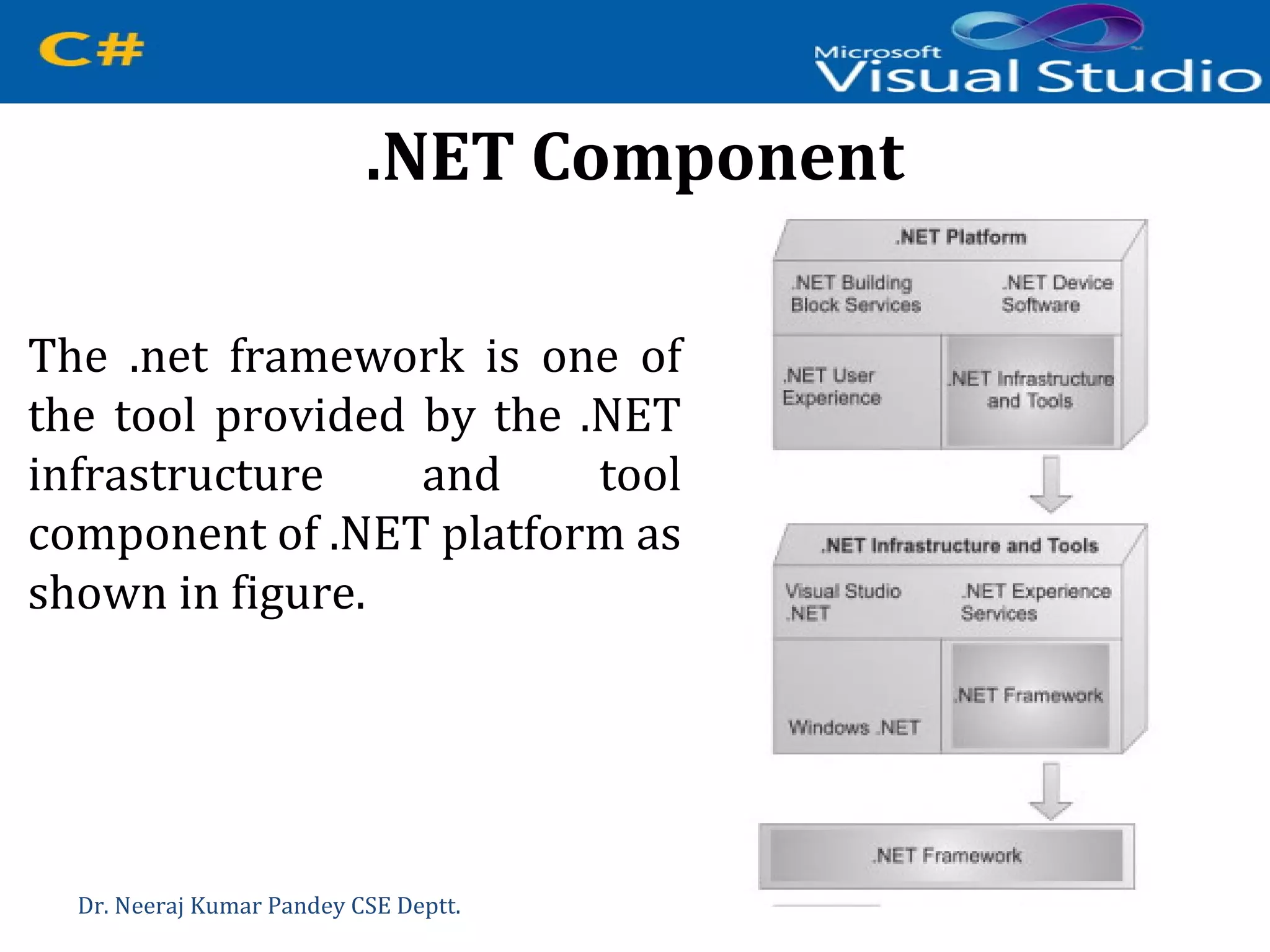 C#

Microsoft Visual Studio

.NET Component

The .net framework is one of the tool provided by the .NET infrastructure and tool component of .NET platform as shown in figure.

.NET Platform

.NET Building Block Services

.NET Device Software

.NET User Experience

.NET Infrastructure and Tools

.NET Infrastructure and Tools

Visual Studio .NET

.NET Experience Services

Windows .NET

.NET Framework

.NET Framework

Dr. Neeraj Kumar Pandey CSE Deptt.